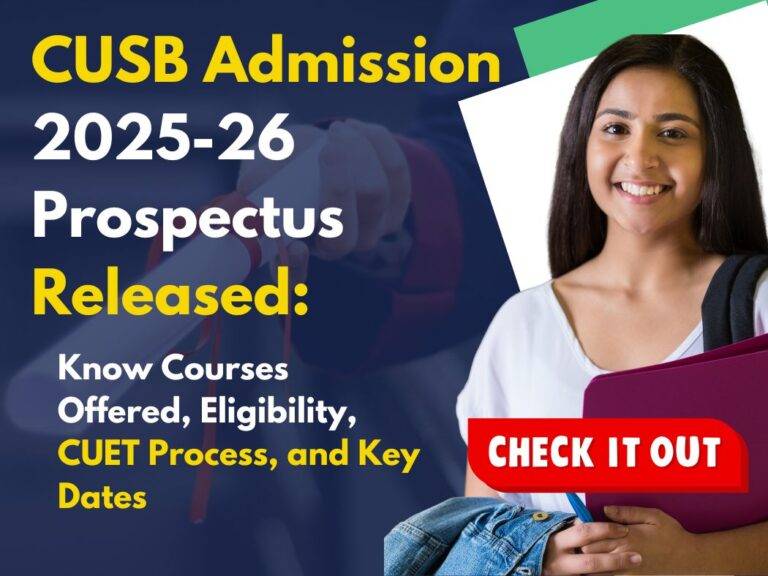 CUSB Admission 2025-26 Prospectus Released:

Know Courses Offered, Eligibility, CUET Process, and Key Dates

CHECK IT OUT